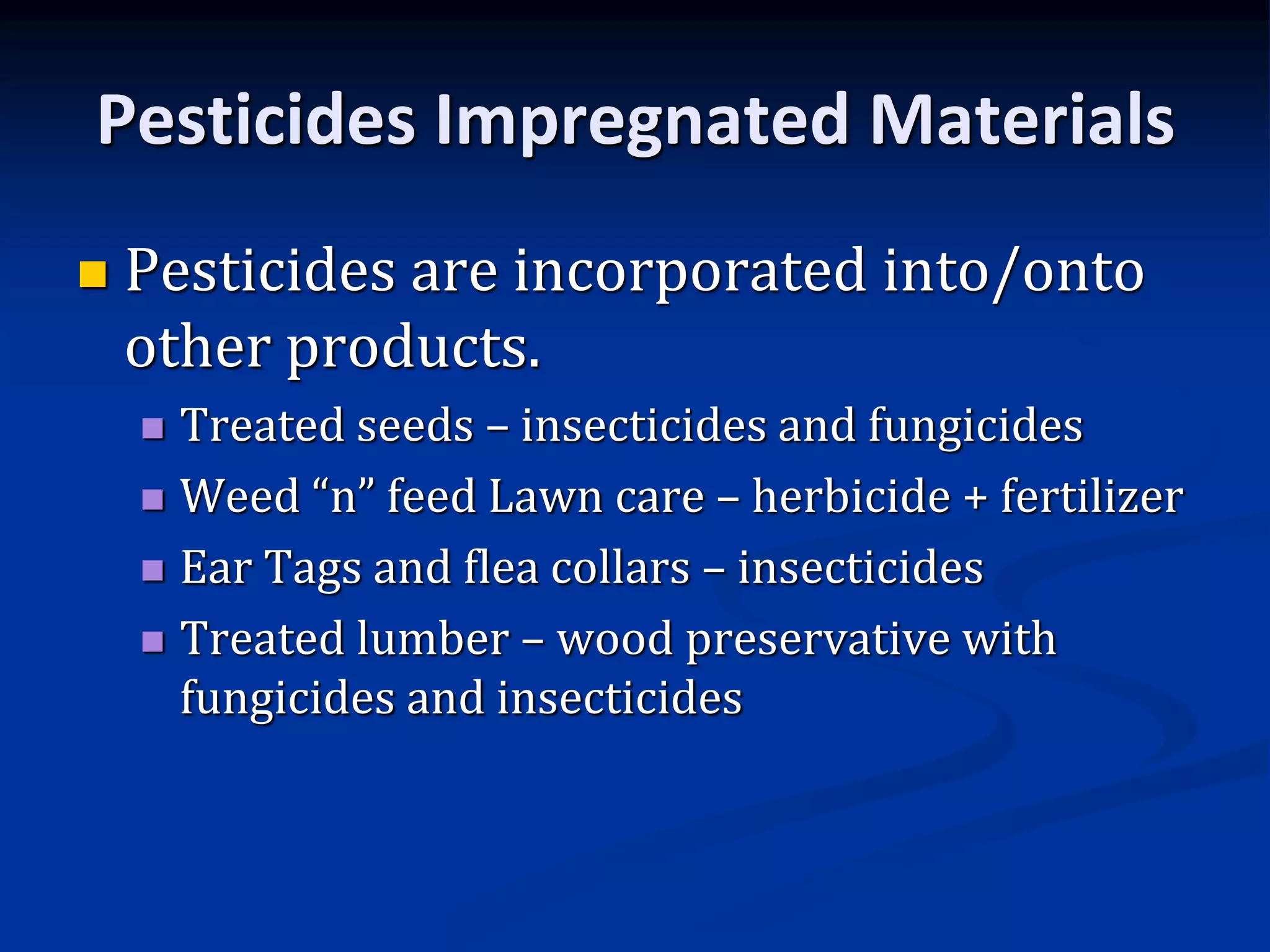 Pesticides Impregnated Materials

Pesticides are incorporated into/onto other products.

Treated seeds – insecticides and fungicides

Weed “n” feed Lawn care – herbicide + fertilizer

Ear Tags and flea collars – insecticides

Treated lumber – wood preservative with fungicides and insecticides